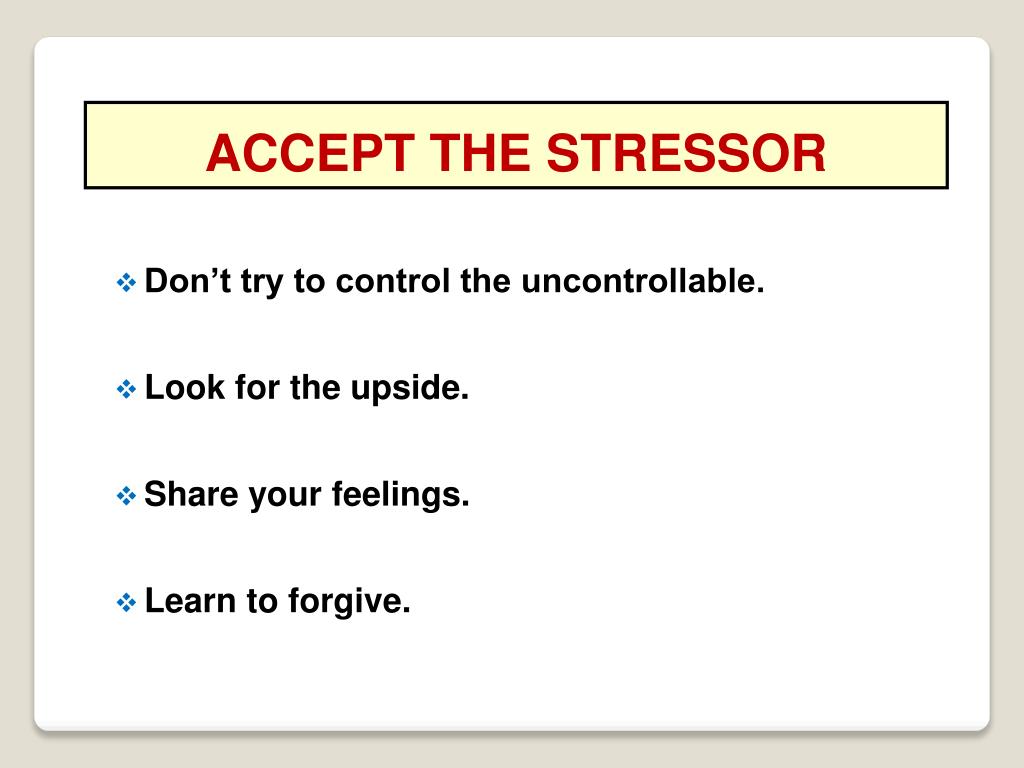 ACCEPT THE STRESSOR

❖ Don’t try to control the uncontrollable.

❖ Look for the upside.

❖ Share your feelings.

❖ Learn to forgive.